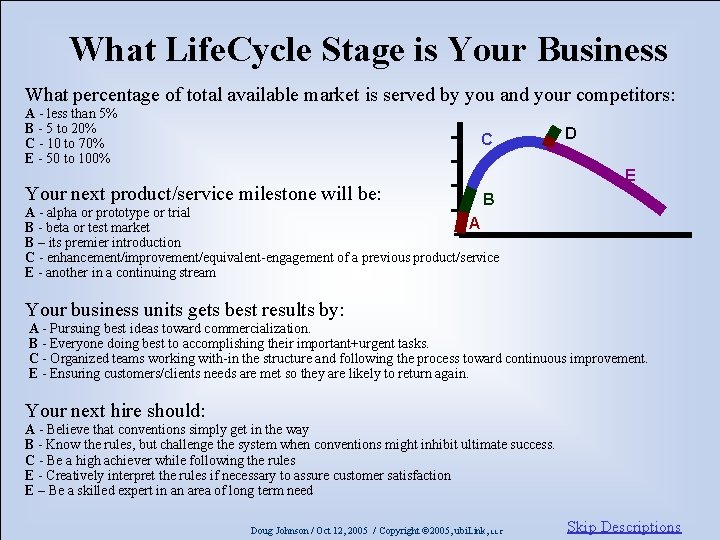 What LifeCycle Stage is Your Business

What percentage of total available market is served by you and your competitors:
A - less than 5%
B - 5 to 20%
C - 10 to 70%
E - 50 to 100%

C
D
E
B
A

Your next product/service milestone will be:
A - alpha or prototype or trial
B - beta or test market
B – its premier introduction
C - enhancement/improvement/equivalent-engagement of a previous product/service
E - another in a continuing stream

Your business units gets best results by:
A - Pursuing best ideas toward commercialization.
B - Everyone doing best to accomplishing their important+urgent tasks.
C - Organized teams working with-in the structure and following the process toward continuous improvement.
E - Ensuring customers/clients needs are met so they are likely to return again.

Your next hire should:
A - Believe that conventions simply get in the way
B - Know the rules, but challenge the system when conventions might inhibit ultimate success.
C - Be a high achiever while following the rules
E - Creatively interpret the rules if necessary to assure customer satisfaction
E – Be a skilled expert in an area of long term need

Doug Johnson / Oct 12, 2005 / Copyright ©2005, ubiLink, LLC

Skip Descriptions